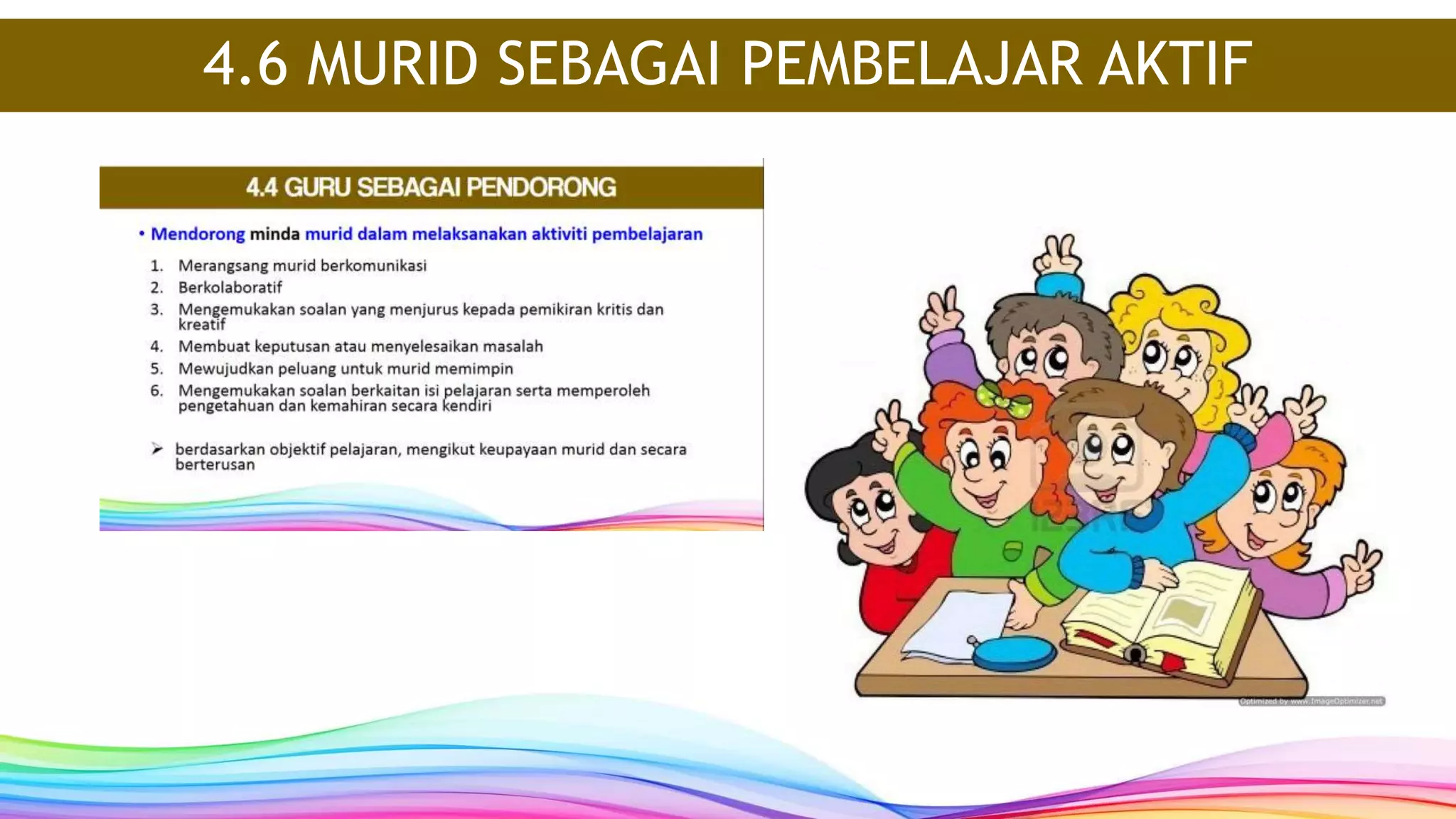 4.6 MURID SEBAGAI PEMBELAJAR AKTIF

4.4 GURU SEBAGAI PENDORONG

• Mendorong minda murid dalam melaksanakan aktiviti pembelajaran

1. Merangsang murid berkomunikasi
2. Berkolaboratif
3. Mengemukakan soalan yang menjurus kepada pemikiran kritis dan kreatif
4. Membuat keputusan atau menyelesaikan masalah
5. Mewujudkan peluang untuk murid memimpin
6. Mengemukakan soalan berkaitan isi pelajaran serta memperoleh pengetahuan dan kemahiran secara kendiri

➢ berdasarkan objektif pelajaran, mengikut keupayaan murid dan secara berterusan

Optimized by www.ImageOptimizer.net